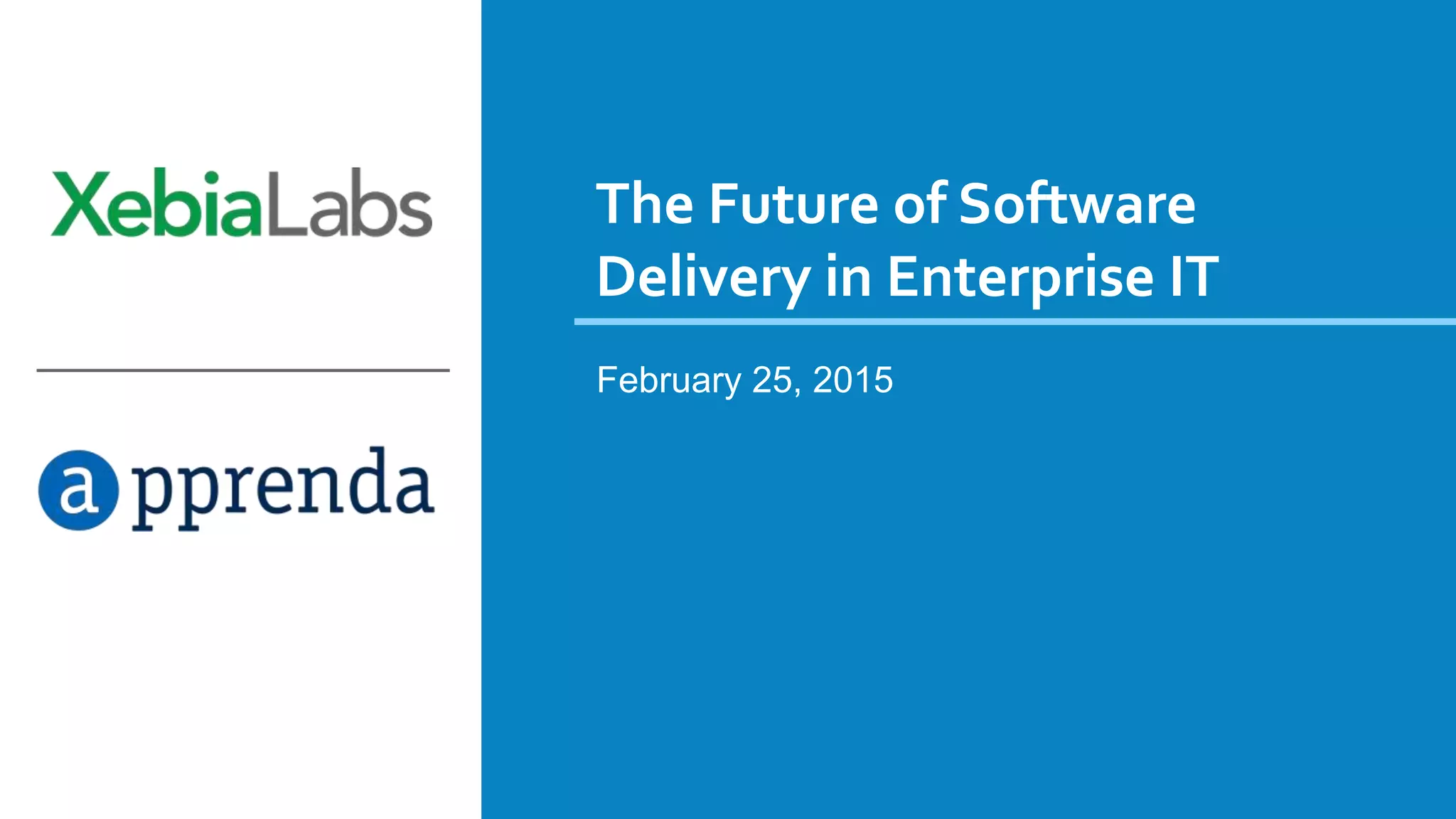 XebiaLabs

apprenda

The Future of Software Delivery in Enterprise IT

February 25, 2015